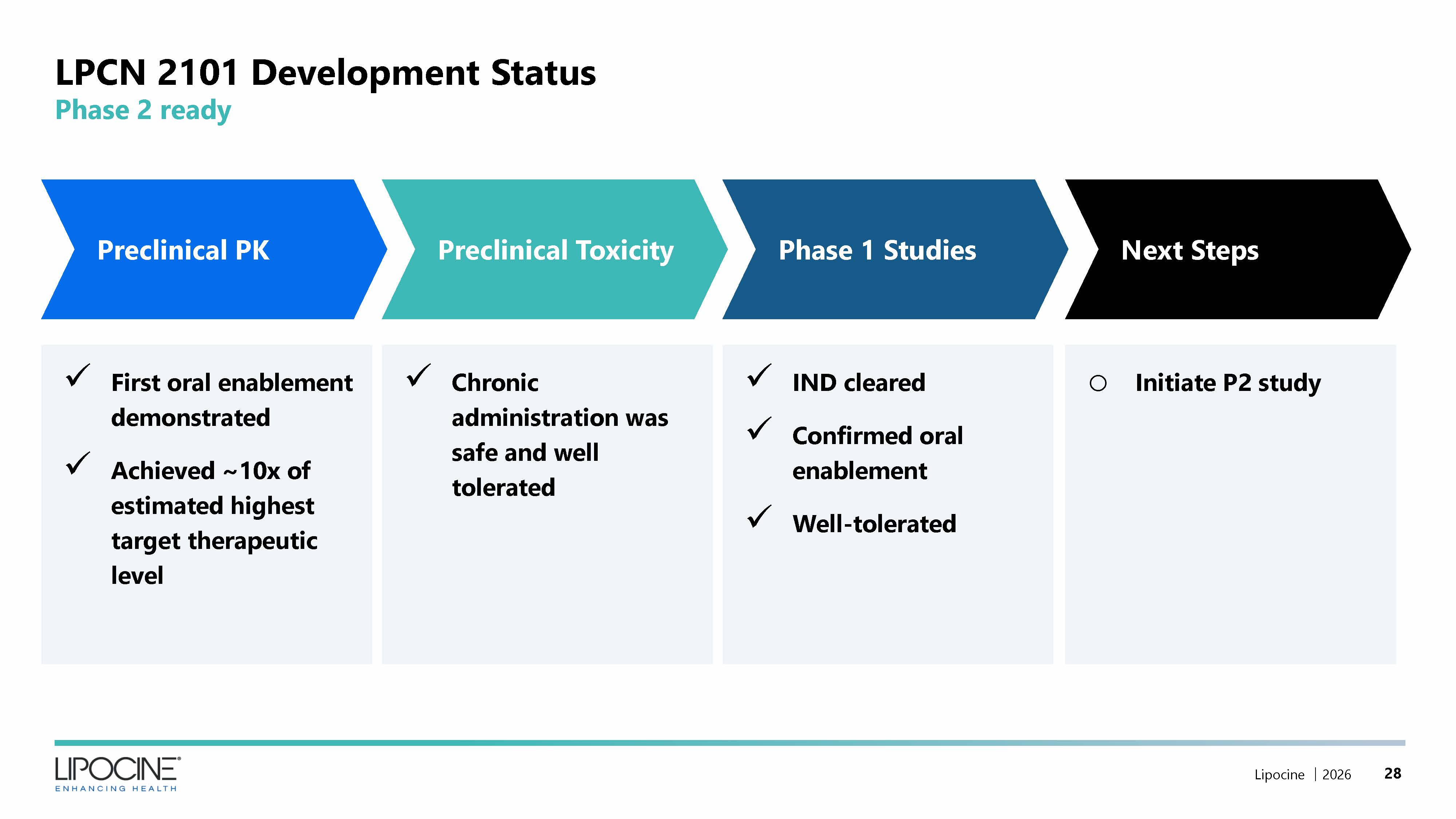 LPCN 2101 Development Status

Phase 2 ready

Preclinical PK

✓ First oral enablement demonstrated

✓ Achieved ~10x of estimated highest target therapeutic level

Preclinical Toxicity

✓ Chronic administration was safe and well tolerated

Phase 1 Studies

✓ IND cleared

✓ Confirmed oral enablement

✓ Well-tolerated

Next Steps

○ Initiate P2 study

LIPOCINE® ENHANCING HEALTH

Lipocine | 2026 28